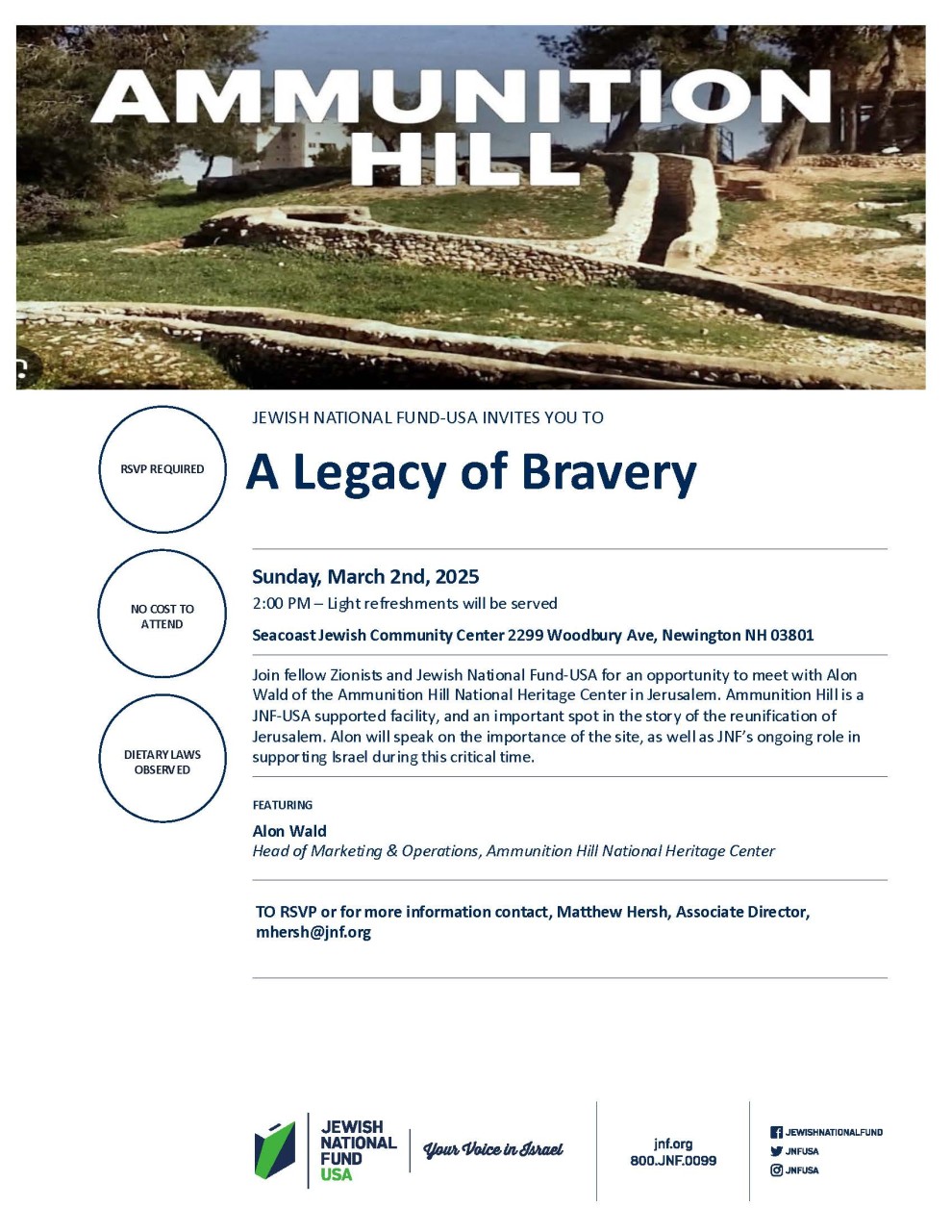 AMMUNITION HILL

RSVP REQUIRED

NO COST TO ATTEND

DIETARY LAWS OBSERVED

JEWISH NATIONAL FUND-USA INVITES YOU TO

A Legacy of Bravery

Sunday, March 2nd, 2025

2:00 PM – Light refreshments will be served

Seacoast Jewish Community Center 2299 Woodbury Ave, Newington NH 03801

Join fellow Zionists and Jewish National Fund-USA for an opportunity to meet with Alon Wald of the Ammunition Hill National Heritage Center in Jerusalem. Ammunition Hill is a JNF-USA supported facility, and an important spot in the story of the reunification of Jerusalem. Alon will speak on the importance of the site, as well as JNF's ongoing role in supporting Israel during this critical time.

FEATURING

Alon Wald
Head of Marketing & Operations, Ammunition Hill National Heritage Center

TO RSVP or for more information contact, Matthew Hersh, Associate Director, mhersh@jnf.org

JEWISH NATIONAL FUND USA

Your Voice in Israel

jnf.org
800.JNF.0099

JEWISHNATIONALFUND
JNFUSA
JNFUSA